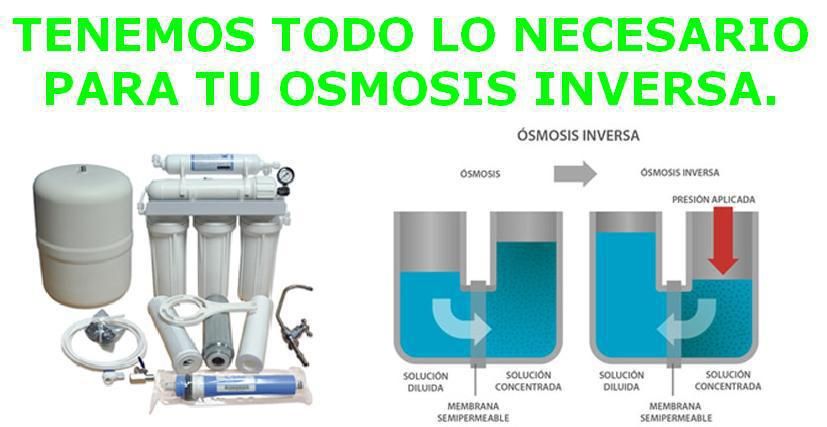 TENEMOS TODO LO NECESARIO PARA TU OSMOSIS INVERSA.

ÓSMOSIS INVERSA

ÓSMOSIS

ÓSMOSIS INVERSA

PRESIÓN APLICADA

SOLUCIÓN DILUIDA

SOLUCIÓN CONCENTRADA

MEMBRANA SEMIPERMEABLE

SOLUCIÓN DILUIDA

SOLUCIÓN CONCENTRADA

MEMBRANA SEMIPERMEABLE